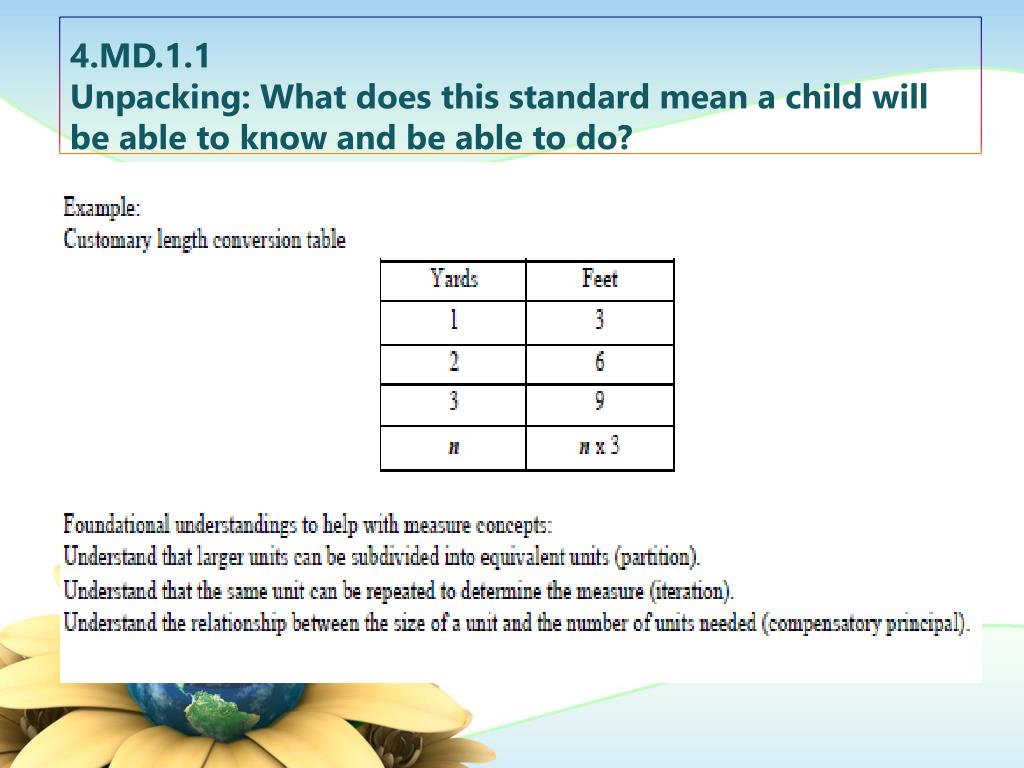 4.MD.1.1
Unpacking: What does this standard mean a child will be able to know and be able to do?

Example:
Customary length conversion table

| Yards | Feet |
|---|---|
| 1 | 3 |
| 2 | 6 |
| 3 | 9 |
| $n$ | $n$ x 3 |

Foundational understandings to help with measure concepts:
Understand that larger units can be subdivided into equivalent units (partition).
Understand that the same unit can be repeated to determine the measure (iteration).
Understand the relationship between the size of a unit and the number of units needed (compensatory principal).